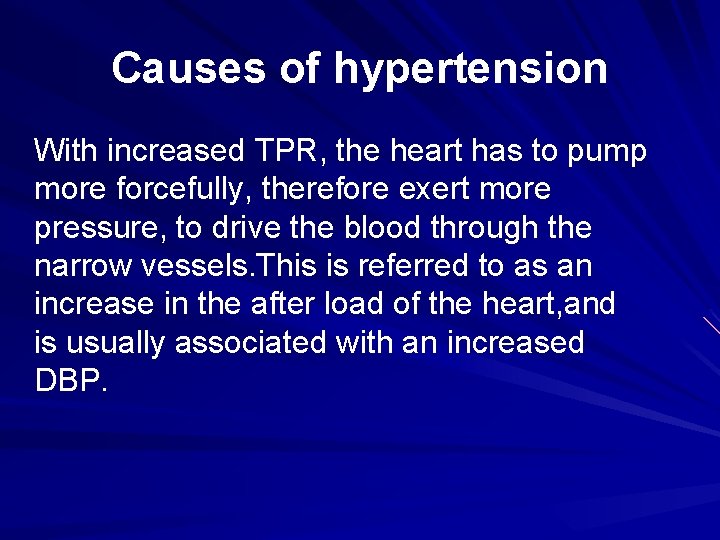 Causes of hypertension

With increased TPR, the heart has to pump more forcefully, therefore exert more pressure, to drive the blood through the narrow vessels.This is referred to as an increase in the after load of the heart,and is usually associated with an increased DBP.